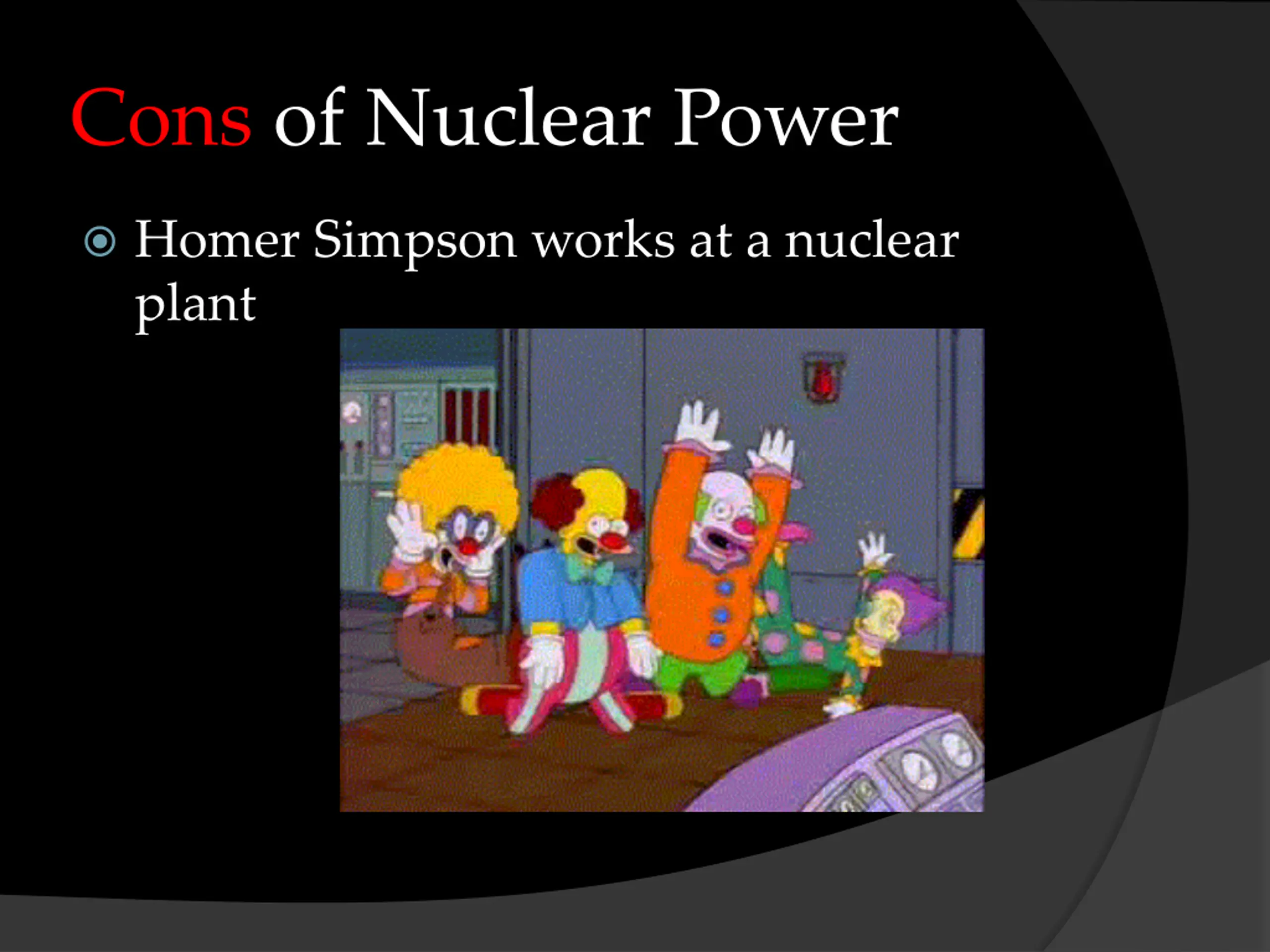 Cons of Nuclear Power

Homer Simpson works at a nuclear plant